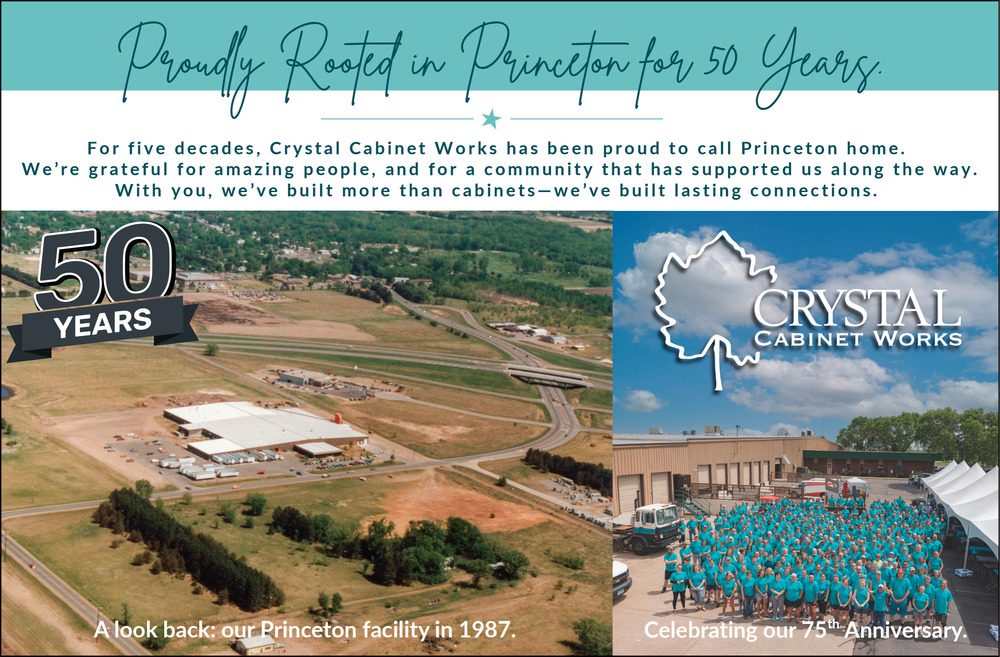 Proudly Rooted in Princeton for 50 Years.

For five decades, Crystal Cabinet Works has been proud to call Princeton home. We're grateful for amazing people, and for a community that has supported us along the way. With you, we've built more than cabinets—we've built lasting connections.

50 YEARS

CRYSTAL CABINET WORKS

A look back: our Princeton facility in 1987.

Celebrating our 75$^{th}$ Anniversary.